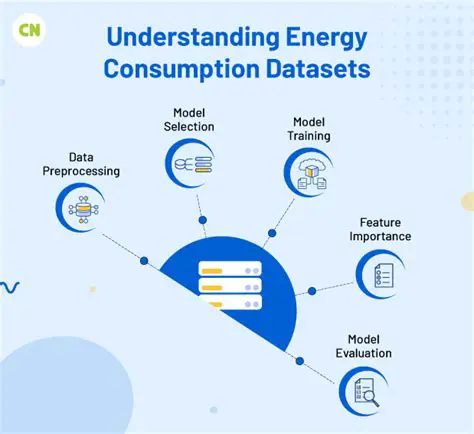 CN

Understanding Energy Consumption Datasets

Data Preprocessing

Model Selection

Model Training

Feature Importance

Model Evaluation